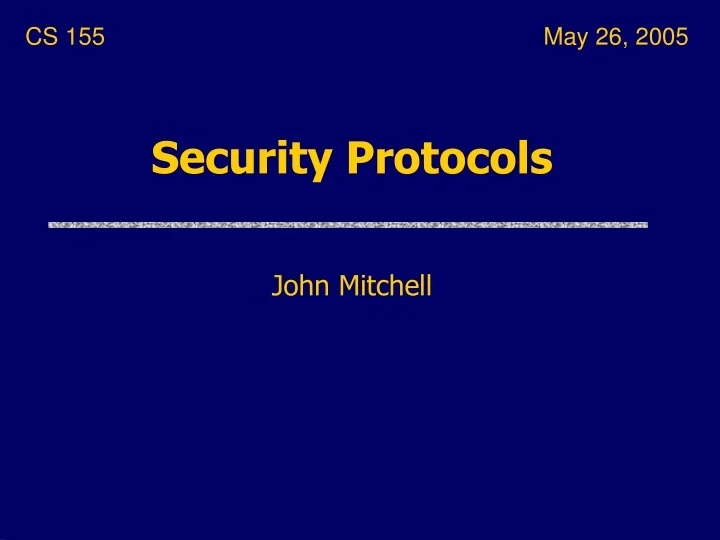 CS 155

May 26, 2005

Security Protocols

John Mitchell